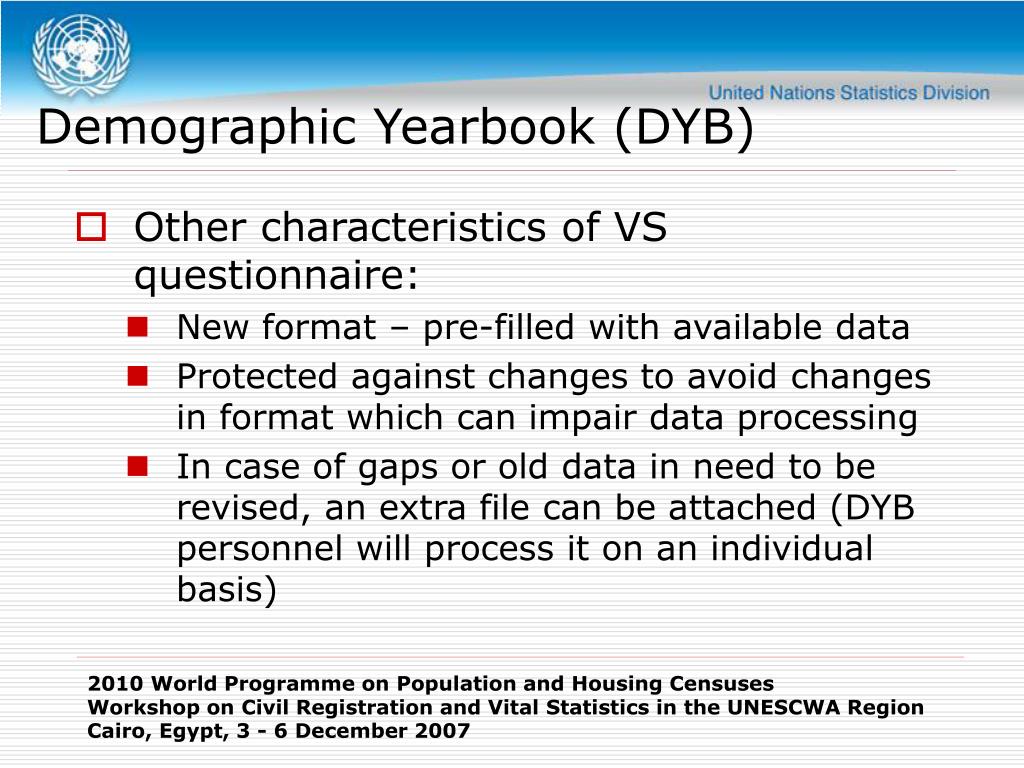 United Nations Statistics Division

Demographic Yearbook (DYB)

Other characteristics of VS questionnaire:

New format – pre-filled with available data

Protected against changes to avoid changes in format which can impair data processing

In case of gaps or old data in need to be revised, an extra file can be attached (DYB personnel will process it on an individual basis)

2010 World Programme on Population and Housing Censuses
Workshop on Civil Registration and Vital Statistics in the UNESCWA Region
Cairo, Egypt, 3 - 6 December 2007